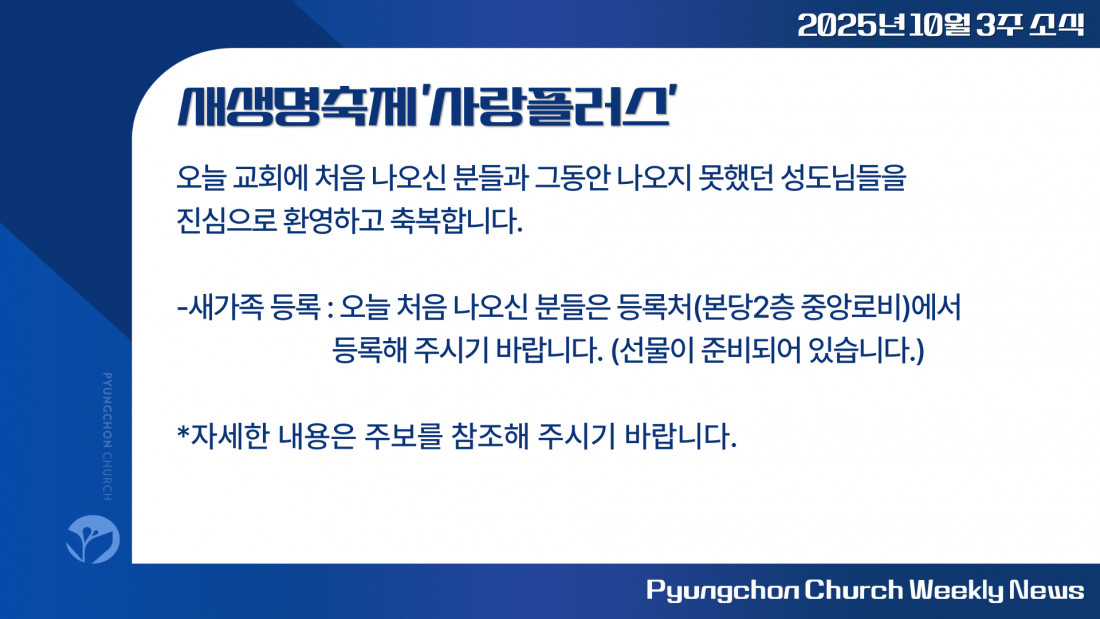 2025년 10월 3주 소식

새생명축제 '사랑플러스'

오늘 교회에 처음 나오신 분들과 그동안 나오지 못했던 성도님들을 진심으로 환영하고 축복합니다.

-새가족 등록 : 오늘 처음 나오신 분들은 등록처(본당2층 중앙로비)에서 등록해 주시기 바랍니다. (선물이 준비되어 있습니다.)

*자세한 내용은 주보를 참조해 주시기 바랍니다.

PYUNGCHON CHURCH

Pyungchon Church Weekly News